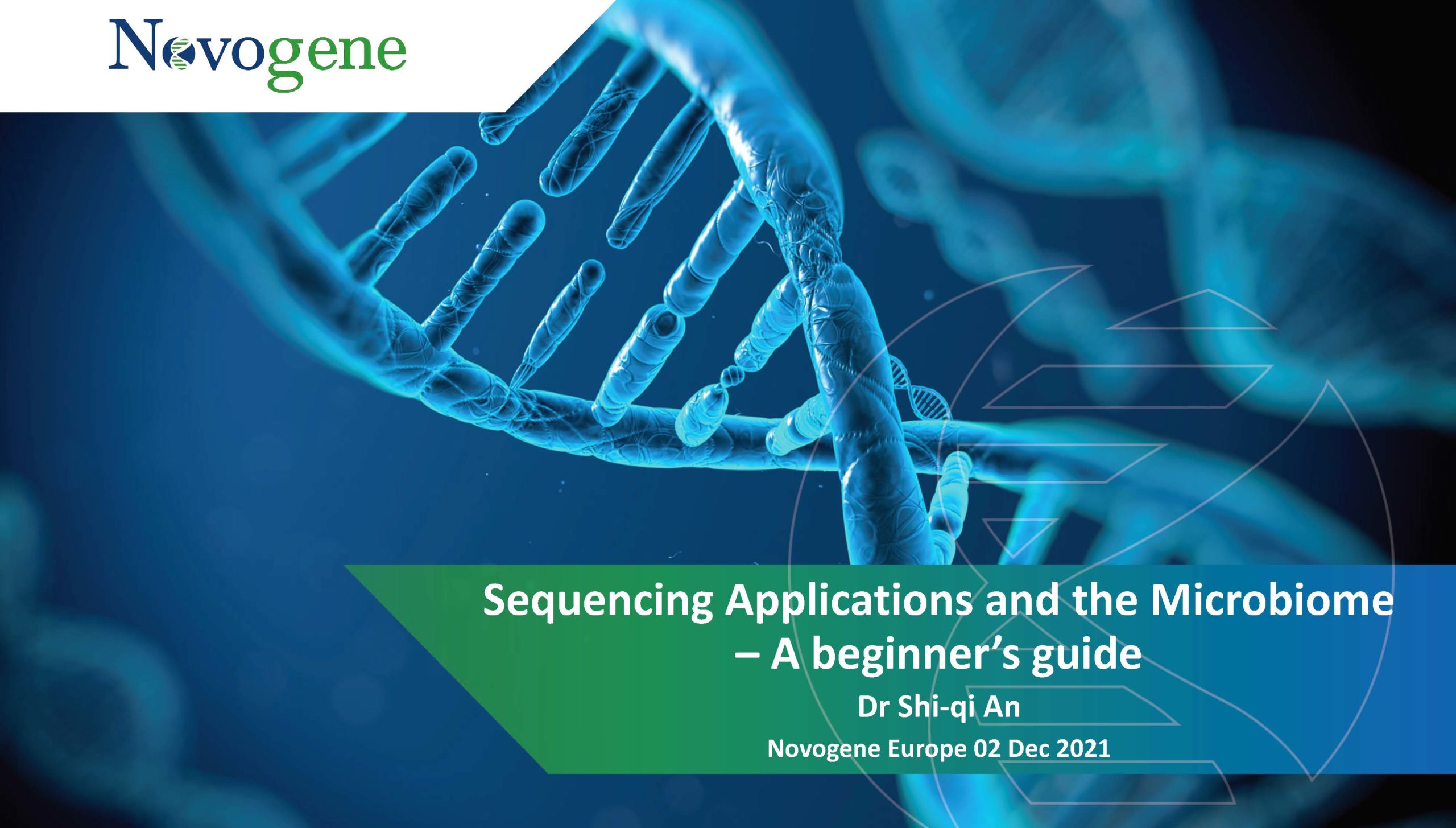 Novogene

Sequencing Applications and the Microbiome – A beginner's guide

Dr Shi-qi An

Novogene Europe 02 Dec 2021